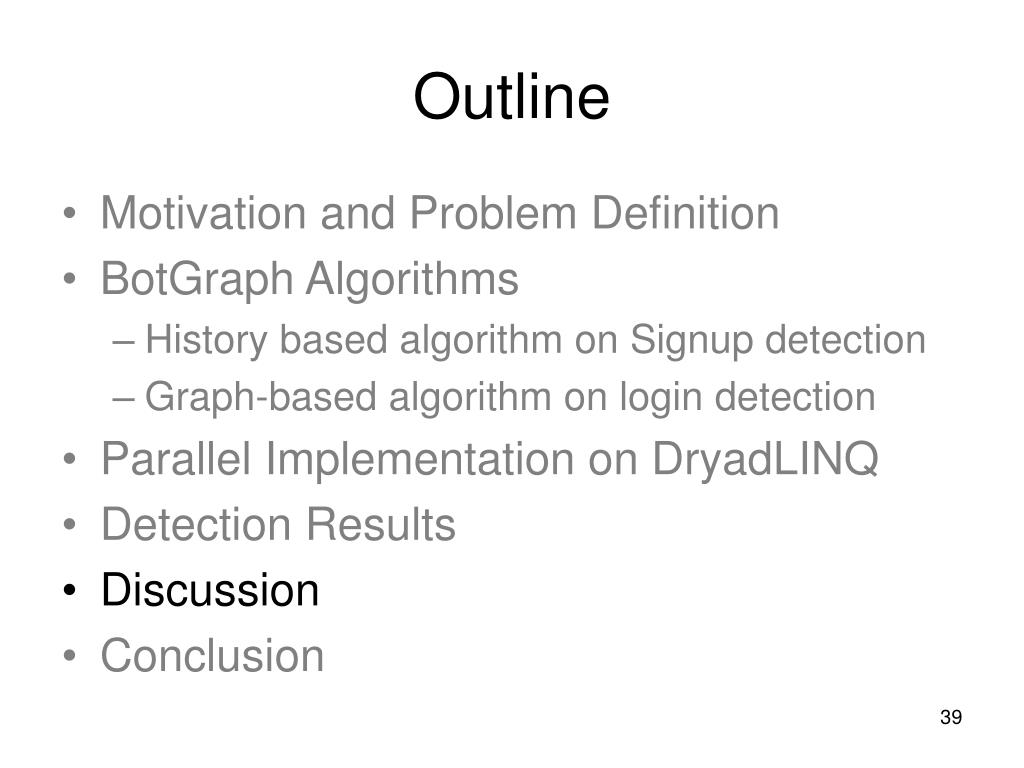 Outline

• Motivation and Problem Definition
• BotGraph Algorithms
  – History based algorithm on Signup detection
  – Graph-based algorithm on login detection
• Parallel Implementation on DryadLINQ
• Detection Results
• Discussion
• Conclusion

39